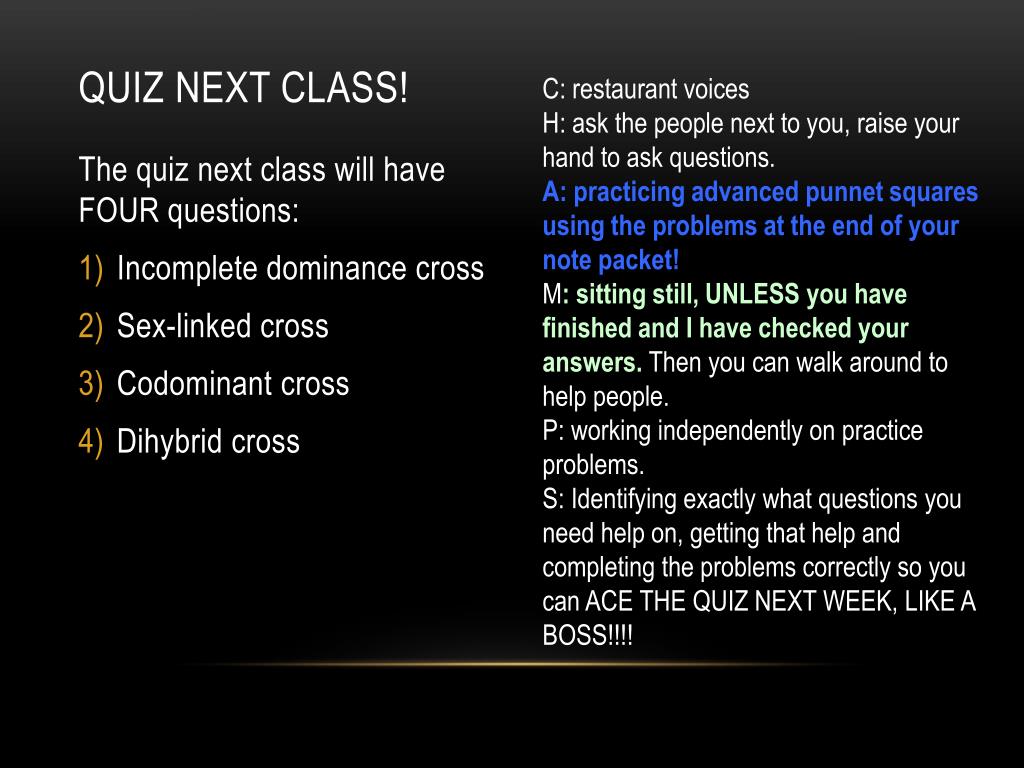 QUIZ NEXT CLASS!

The quiz next class will have FOUR questions:

1) Incomplete dominance cross
2) Sex-linked cross
3) Codominant cross
4) Dihybrid cross

C: restaurant voices
H: ask the people next to you, raise your hand to ask questions.
A: practicing advanced punnet squares using the problems at the end of your note packet!
M: sitting still, UNLESS you have finished and I have checked your answers. Then you can walk around to help people.
P: working independently on practice problems.
S: Identifying exactly what questions you need help on, getting that help and completing the problems correctly so you can ACE THE QUIZ NEXT WEEK, LIKE A BOSS!!!!